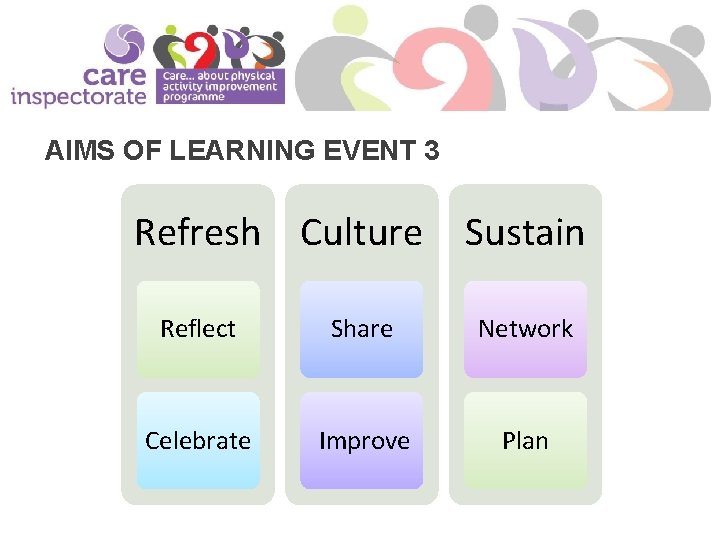 care inspectorate

Care... about physical activity improvement programme

AIMS OF LEARNING EVENT 3

Refresh

Reflect

Celebrate

Culture

Share

Improve

Sustain

Network

Plan